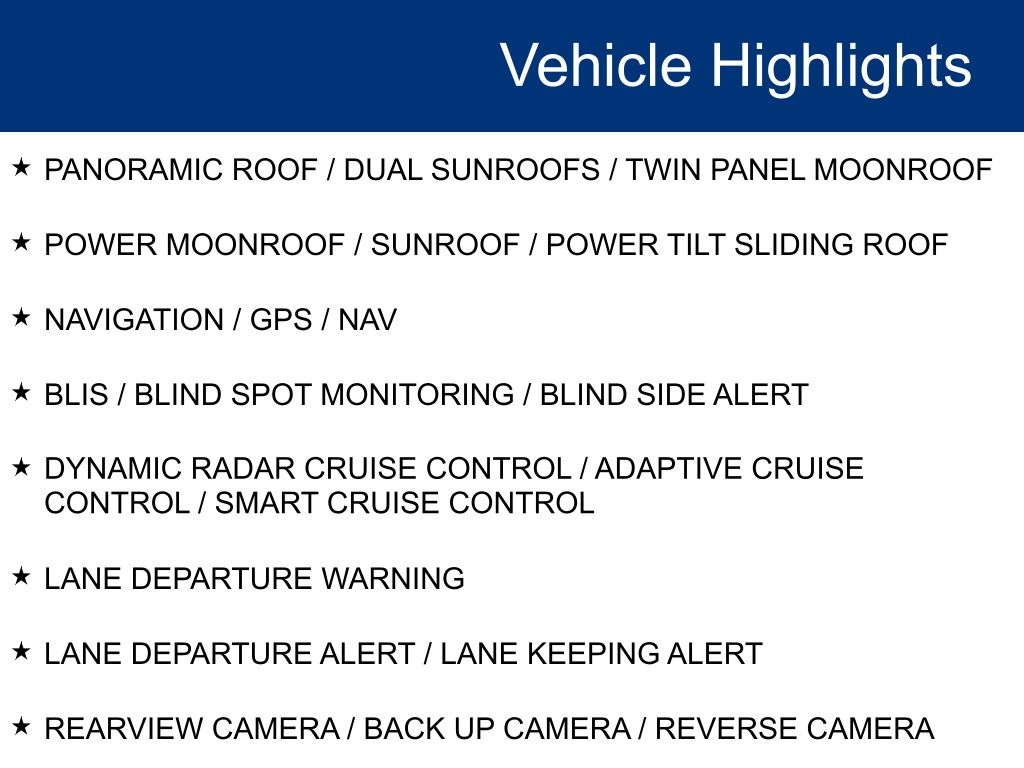 Vehicle Highlights

★ PANORAMIC ROOF / DUAL SUNROOFS / TWIN PANEL MOONROOF

★ POWER MOONROOF / SUNROOF / POWER TILT SLIDING ROOF

★ NAVIGATION / GPS / NAV

★ BLIS / BLIND SPOT MONITORING / BLIND SIDE ALERT

★ DYNAMIC RADAR CRUISE CONTROL / ADAPTIVE CRUISE CONTROL / SMART CRUISE CONTROL

★ LANE DEPARTURE WARNING

★ LANE DEPARTURE ALERT / LANE KEEPING ALERT

★ REARVIEW CAMERA / BACK UP CAMERA / REVERSE CAMERA